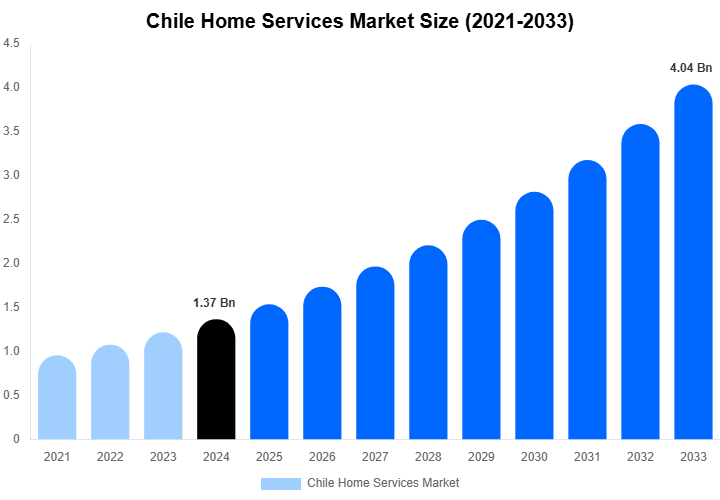 Chile Home Services Market Size (2021-2033)

4.5
4.0
3.5
3.0
2.5
2.0
1.5
1.0
0.5
0

1.37 Bn
4.04 Bn

2021 2022 2023 2024 2025 2026 2027 2028 2029 2030 2031 2032 2033

Chile Home Services Market